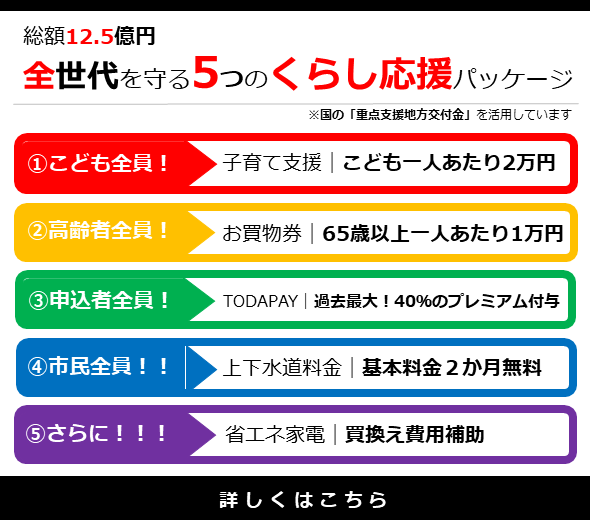 総額12.5億円

全世代を守る5つのくらし応援パッケージ

※国の「重点支援地方交付金」を活用しています

①こども全員！ 子育て支援｜こども一人あたり2万円

②高齢者全員！ お買物券｜65歳以上一人あたり1万円

③申込者全員！ TODAPAY｜過去最大！40%のプレミアム付与

④市民全員！！ 上下水道料金｜基本料金２か月無料

⑤さらに！！！ 省エネ家電｜買換え費用補助

詳しくはこちら